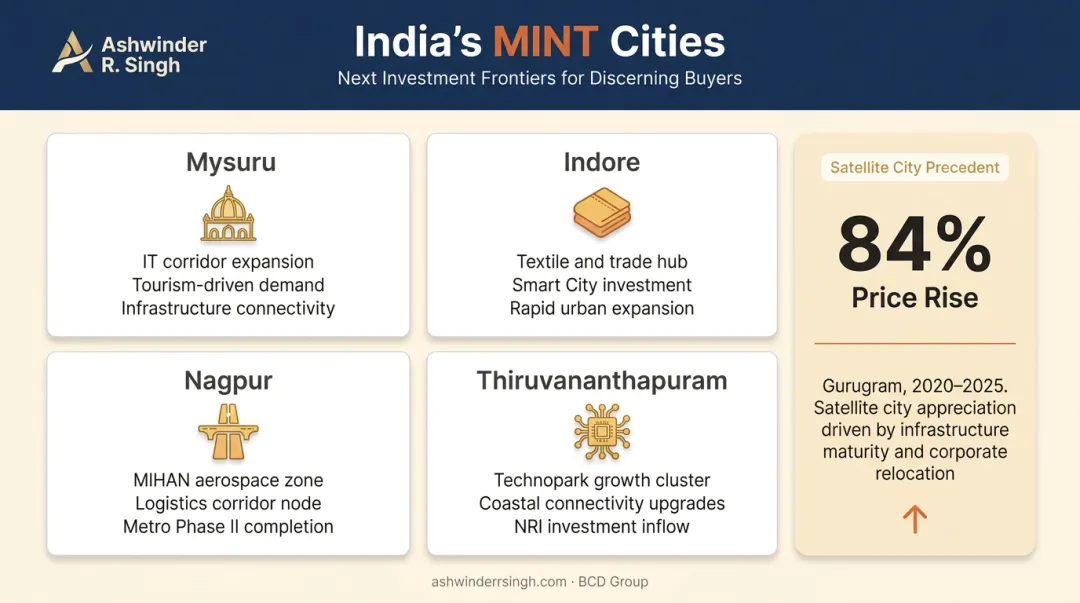 Ashwinder R. Singh

India's MINT Cities

Next Investment Frontiers for Discerning Buyers

Mysuru

IT corridor expansion
Tourism-driven demand
Infrastructure connectivity

Indore

Textile and trade hub
Smart City investment
Rapid urban expansion

Nagpur

MIHAN aerospace zone
Logistics corridor node
Metro Phase II completion

Thiruvananthapuram

Technopark growth cluster
Coastal connectivity upgrades
NRI investment inflow

Satellite City Precedent

84%
Price Rise

Gurugram, 2020–2025. Satellite city appreciation driven by infrastructure maturity and corporate relocation

ashwinderrsingh.com · BCD Group